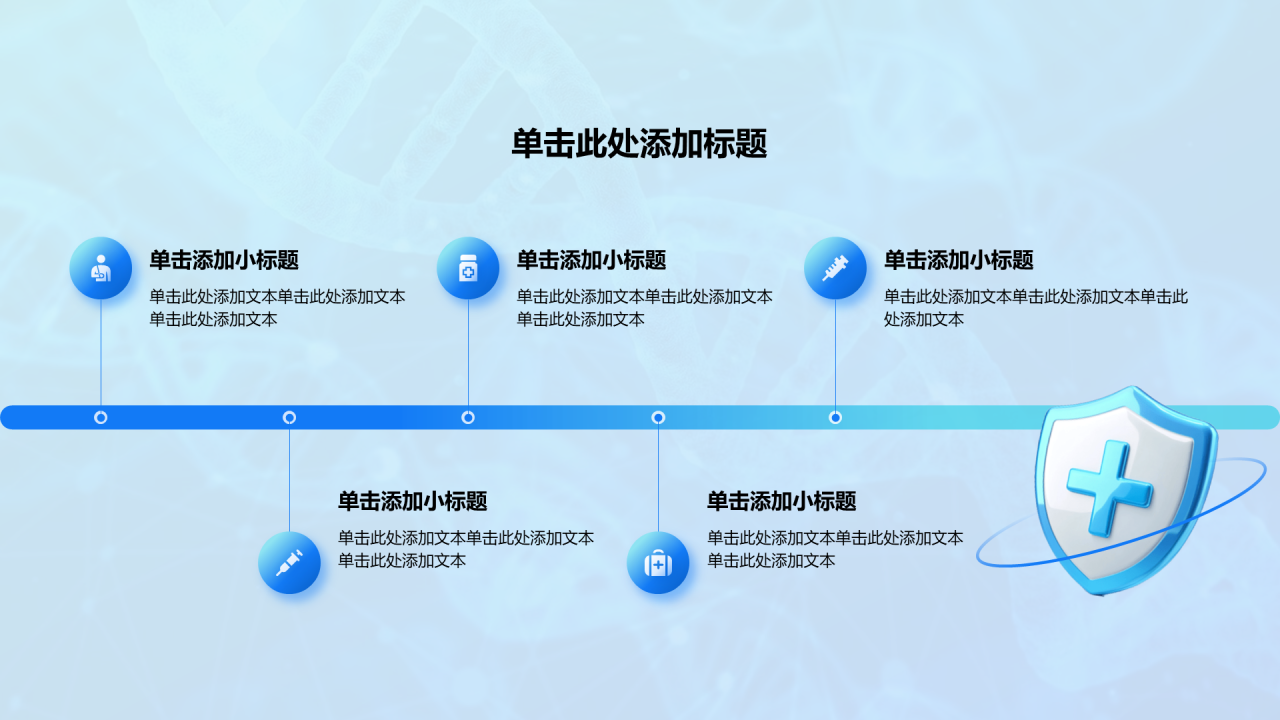 单击此处添加标题

单击添加小标题
单击此处添加文本单击此处添加文本单击此处添加文本

单击添加小标题
单击此处添加文本单击此处添加文本单击此处添加文本

单击添加小标题
单击此处添加文本单击此处添加文本单击此处添加文本

单击添加小标题
单击此处添加文本单击此处添加文本单击此处添加文本

单击添加小标题
单击此处添加文本单击此处添加文本单击此处添加文本